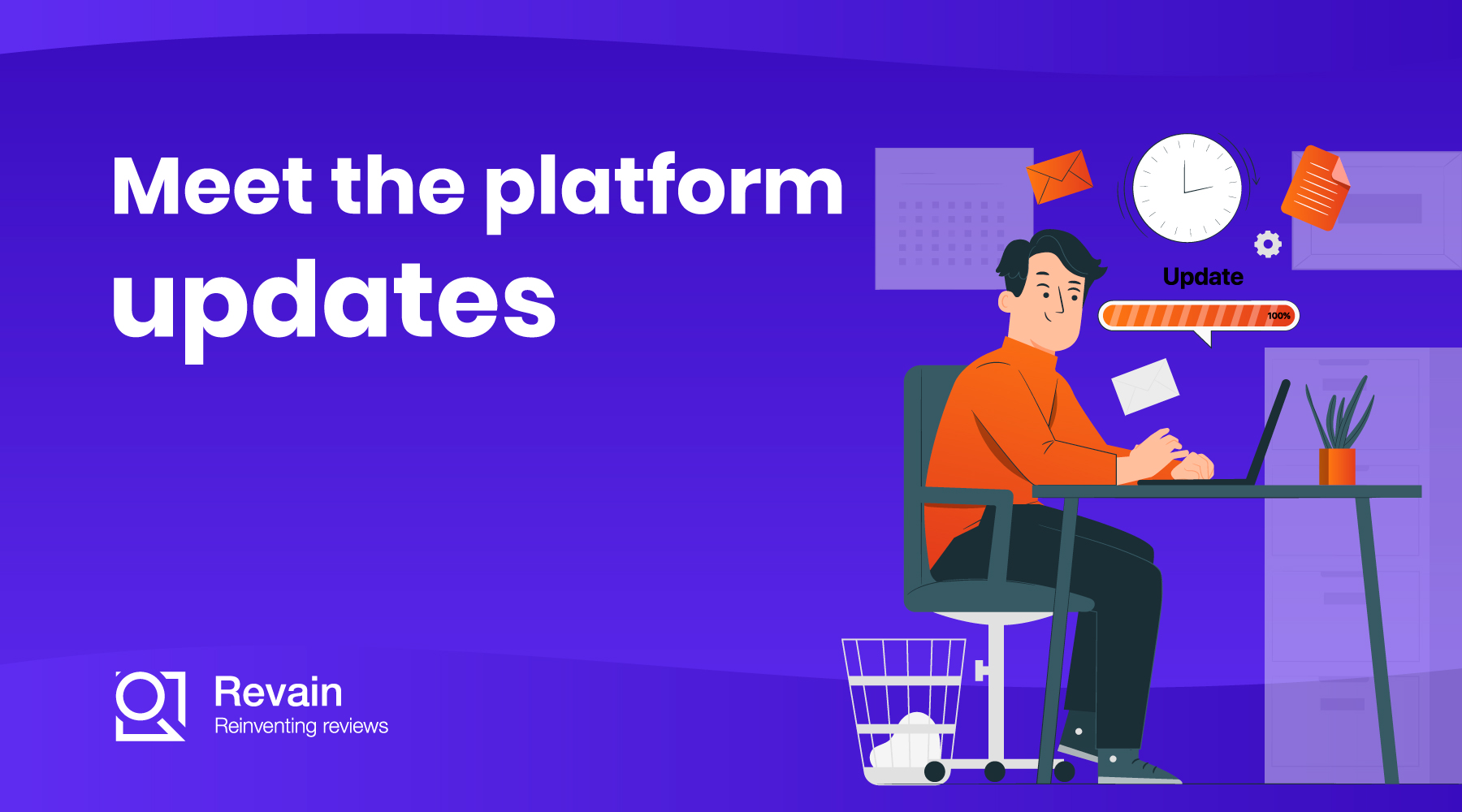 Meet the platform updates

Update
100%

Revain
Reinventing reviews